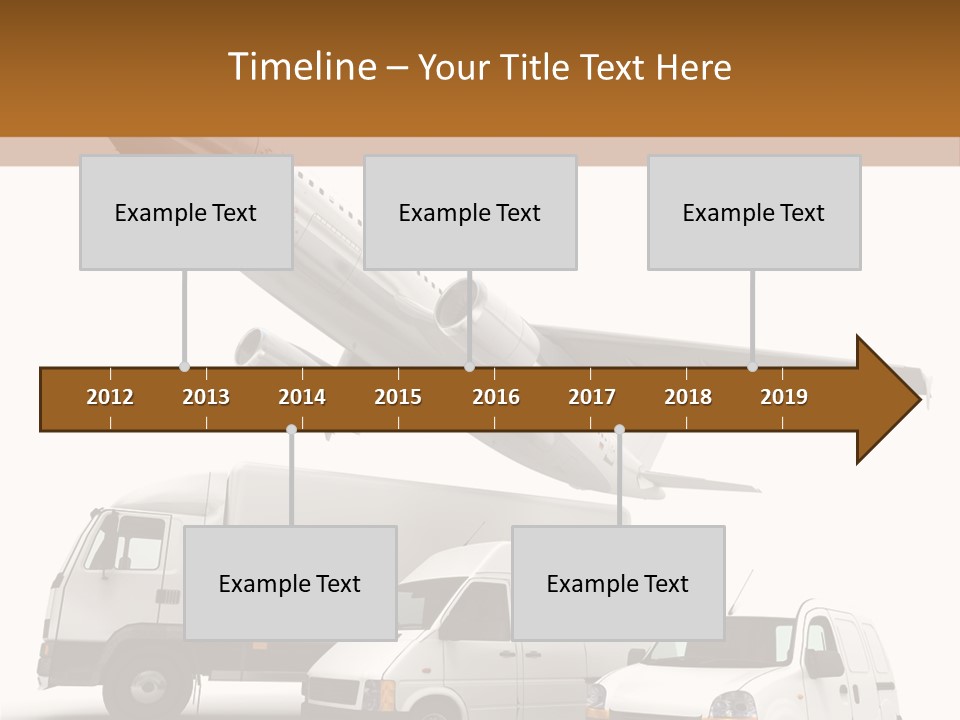 Timeline – Your Title Text Here

Example Text

Example Text

Example Text

2012 2013 2014 2015 2016 2017 2018 2019

Example Text

Example Text